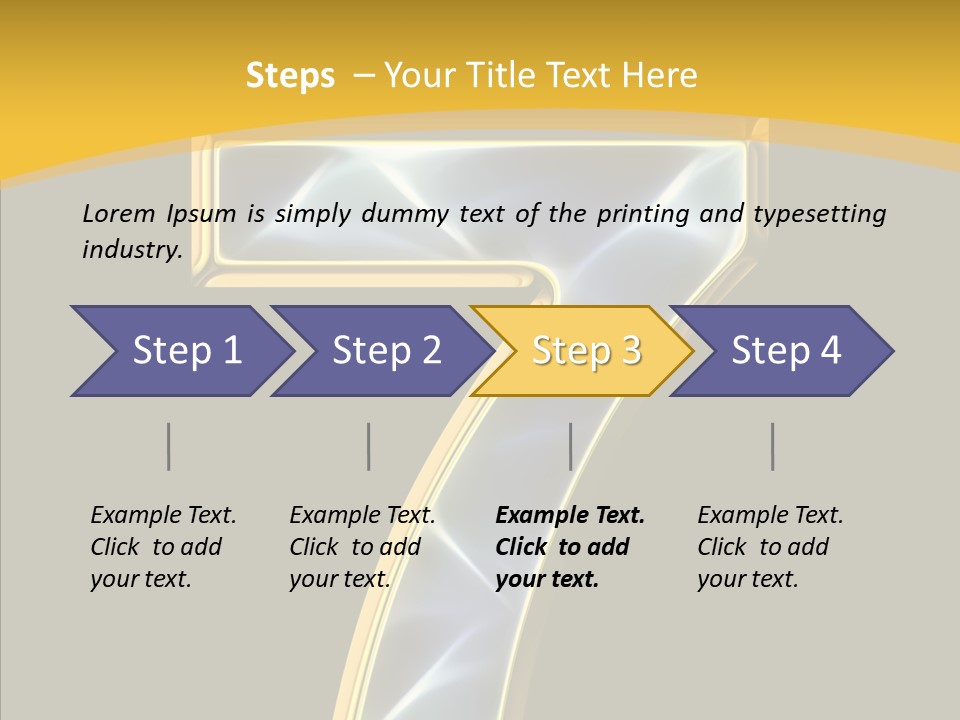 Steps – Your Title Text Here

Lorem Ipsum is simply dummy text of the printing and typesetting industry.

Step 1

Step 2

Step 3

Step 4

Example Text. Click to add your text.

Example Text. Click to add your text.

Example Text. Click to add your text.

Example Text. Click to add your text.